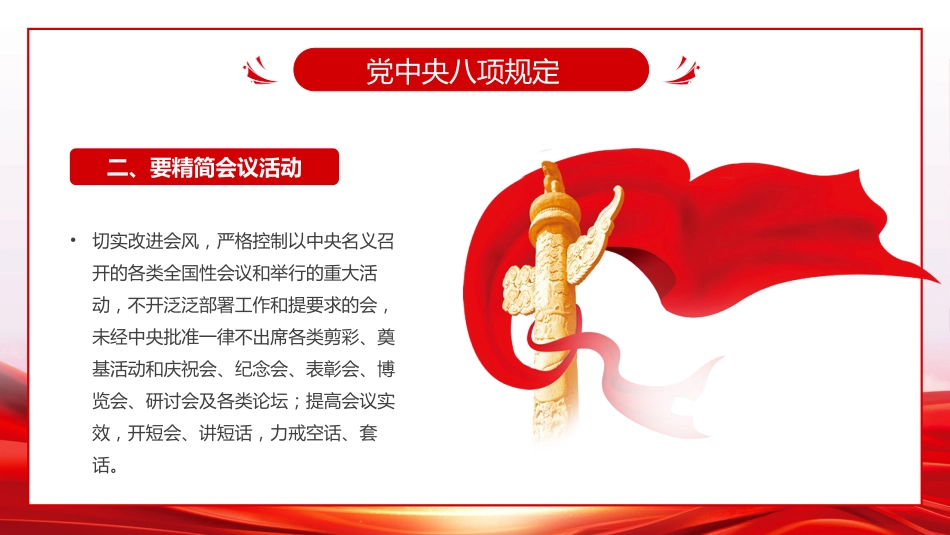 党中央八项规定

二、要精简会议活动

• 切实改进会风，严格控制以中央名义召开的各类全国性会议和举行的重大活动，不开泛泛部署工作和提要求的会，未经中央批准一律不出席各类剪彩、奠基活动和庆祝会、纪念会、表彰会、博览会、研讨会及各类论坛；提高会议实效，开短会、讲短话，力戒空话、套话。